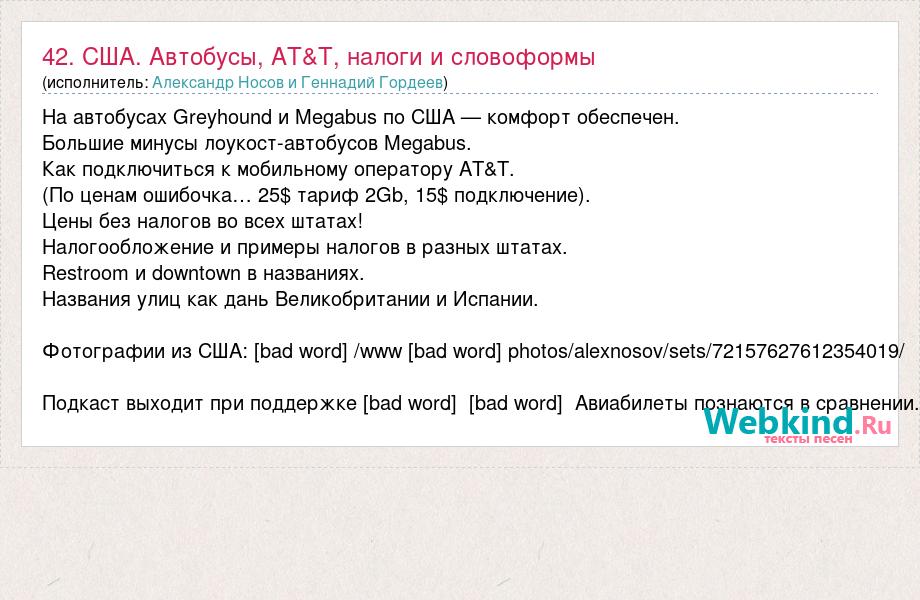 42. США. Автобусы, AT&T, налоги и словоформы
(исполнитель: Александр Носов и Геннадий Гордеев)

На автобусах Greyhound и Megabus по США — комфорт обеспечен.
Большие минусы лоукост-автобусов Megabus.
Как подключиться к мобильному оператору AT&T.
(По ценам ошибочка… 25$ тариф 2Gb, 15$ подключение).
Цены без налогов во всех штатах!
Налогообложение и примеры налогов в разных штатах.
Restroom и downtown в названиях.
Названия улиц как дань Великобритании и Испании.

Фотографии из США: [bad word] /www [bad word] photos/alexnosov/sets/72157627612354019/

Подкаст выходит при поддержке [bad word] [bad word] Авиабилеты познаются в сравнении.

Webkind.Ru
тексты песен